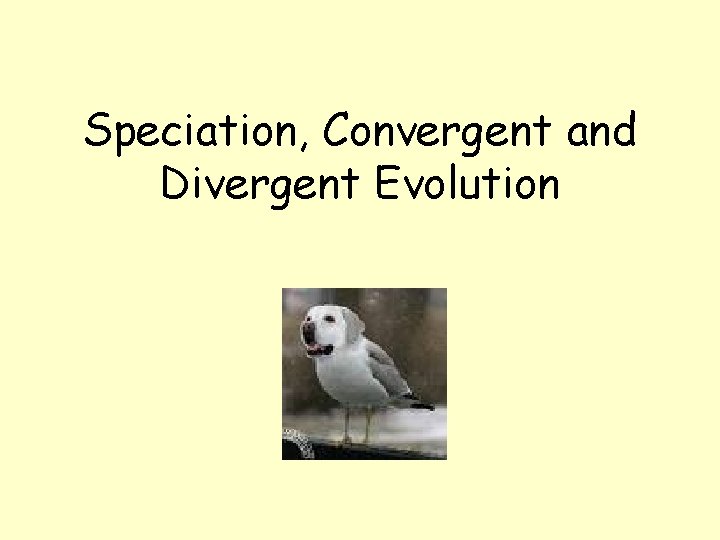 Speciation, Convergent and Divergent Evolution